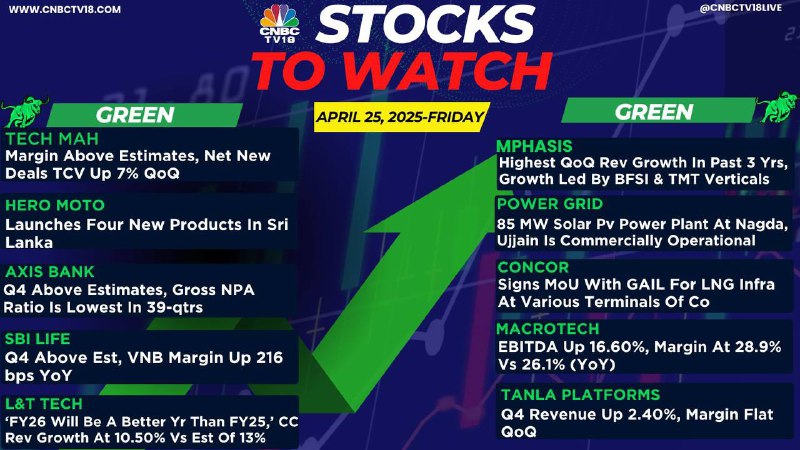 WWW.CNBCTV18.COM

CNBC TV18

STOCKS TO WATCH

@CNBCTV18LIVE

APRIL 25, 2025-FRIDAY

GREEN

TECH MAH
Margin Above Estimates, Net New Deals TCV Up 7% QoQ

HERO MOTO
Launches Four New Products In Sri Lanka

AXIS BANK
Q4 Above Estimates, Gross NPA Ratio Is Lowest In 39-qtrs

SBI LIFE
Q4 Above Est, VNB Margin Up 216 bps YoY

L&T TECH
'FY26 Will Be A Better Yr Than FY25,' CC Rev Growth At 10.50% Vs Est Of 13%

GREEN

MPHASIS
Highest QoQ Rev Growth In Past 3 Yrs, Growth Led By BFSI & TMT Verticals

POWER GRID
85 MW Solar Pv Power Plant At Nagda, Ujjain Is Commercially Operational

CONCOR
Signs MoU With GAIL For LNG Infra At Various Terminals Of Co

MACROTECH
EBITDA Up 16.60%, Margin At 28.9% Vs 26.1% (YoY)

TANLA PLATFORMS
Q4 Revenue Up 2.40%, Margin Flat QoQ